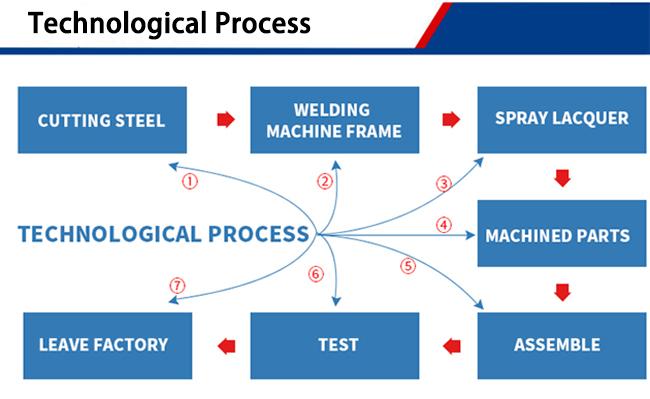 Technological Process

CUTTING STEEL

WELDING MACHINE FRAME

SPRAY LACQUER

①

②

③

TECHNOLOGICAL PROCESS

④

MACHINED PARTS

⑤

⑥

⑦

LEAVE FACTORY

TEST

ASSEMBLE